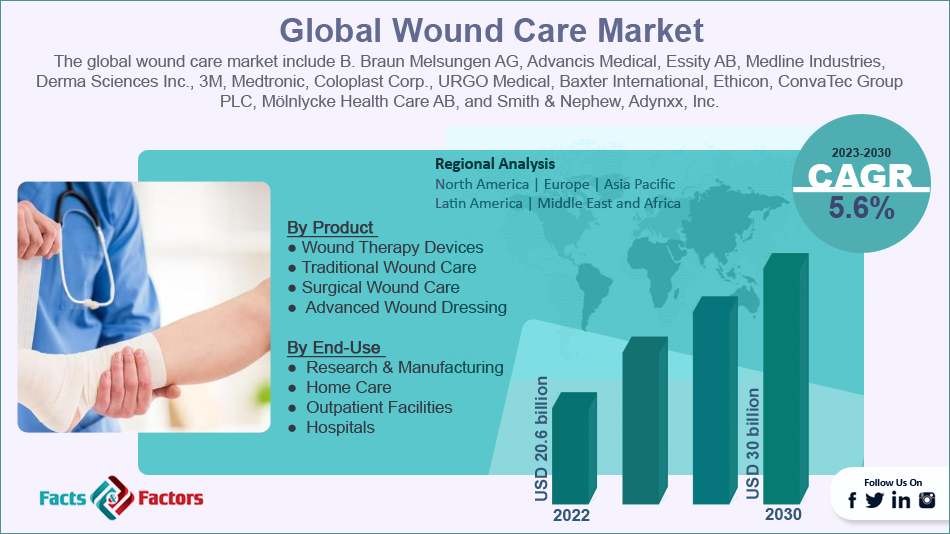 Global Wound Care Market

The global wound care market include B. Braun Melsungen AG, Advancis Medical, Essity AB, Medline Industries, Derma Sciences Inc., 3M, Medtronic, Coloplast Corp., URGO Medical, Baxter International, Ethicon, ConvaTec Group PLC, Mölnlycke Health Care AB, and Smith & Nephew, Adynxx, Inc.

Regional Analysis
North America | Europe | Asia Pacific
Latin America | Middle East and Africa

2023-2030
CAGR
5.6%

By Product
● Wound Therapy Devices
● Traditional Wound Care
● Surgical Wound Care
● Advanced Wound Dressing

By End-Use
● Research & Manufacturing
● Home Care
● Outpatient Facilities
● Hospitals

USD 20.6 billion
2022

USD 30 billion
2030

Facts & Factors

Follow Us On